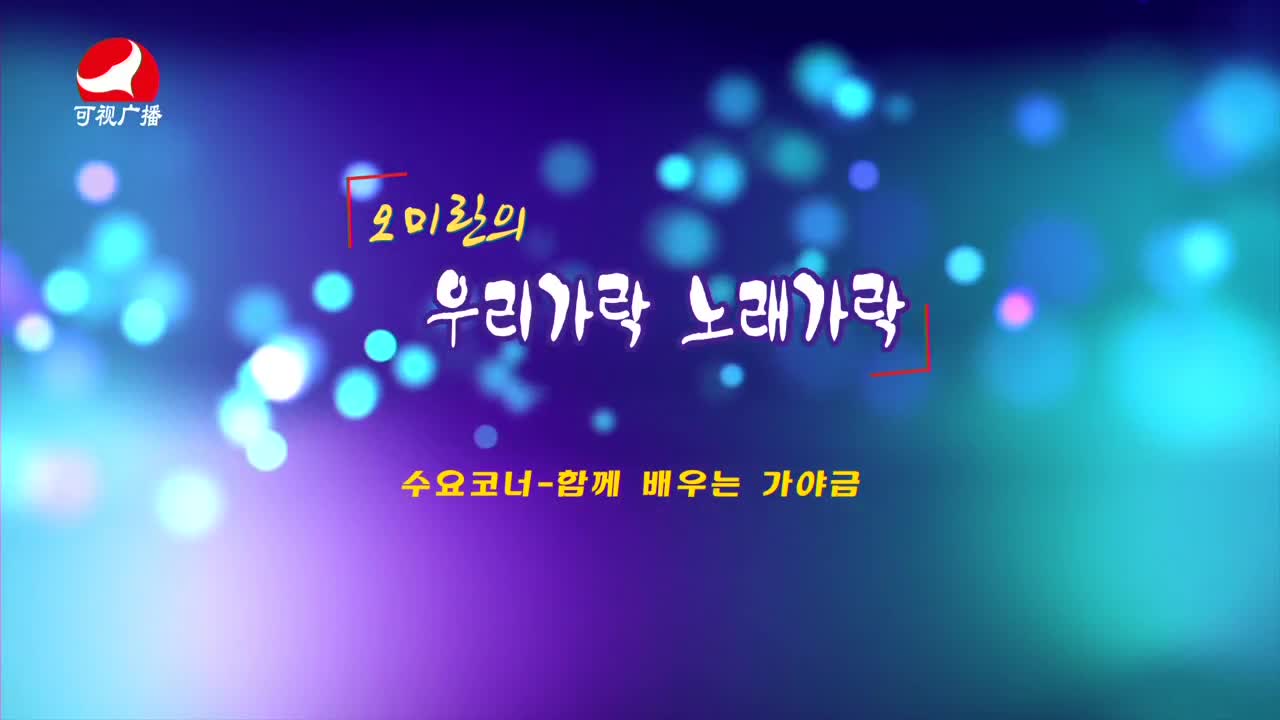 可视广播

오미란의
우리가락 노래가락

수요코너-함께 배우는 가야금